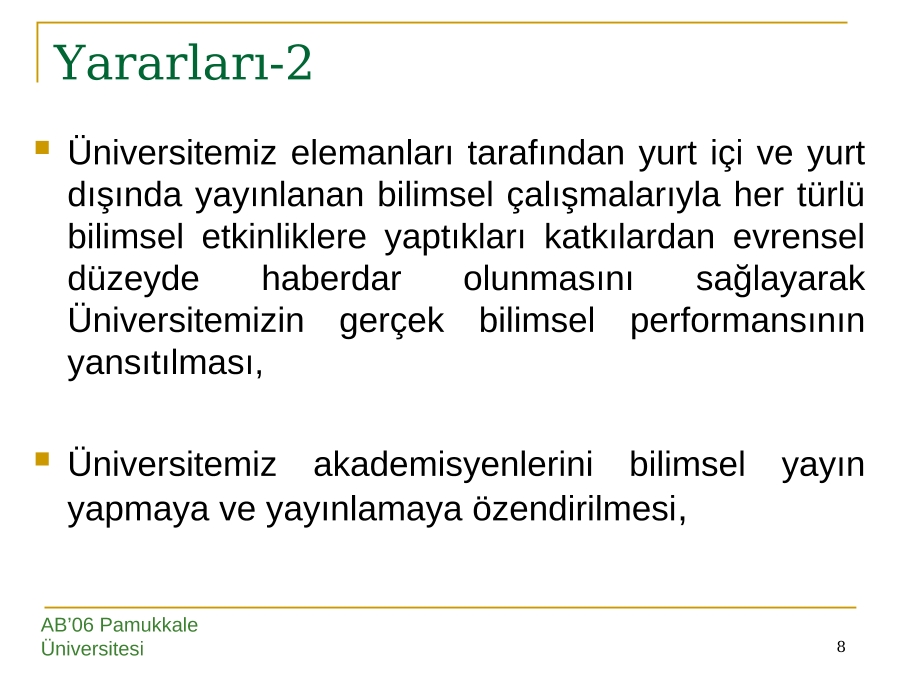 Yararları-2

Üniversitemiz elemanları tarafından yurt içi ve yurt dışında yayınlanan bilimsel çalışmalarıyla her türlü bilimsel etkinliklere yaptıkları katkılardan evrensel düzeyde haberdar olunmasını sağlayarak Üniversitemizin gerçek bilimsel performansının yansıtılması,

Üniversitemiz akademisyenlerini bilimsel yayın yapmaya ve yayınlamaya özendirilmesi,

AB'06 Pamukkale Üniversitesi

8